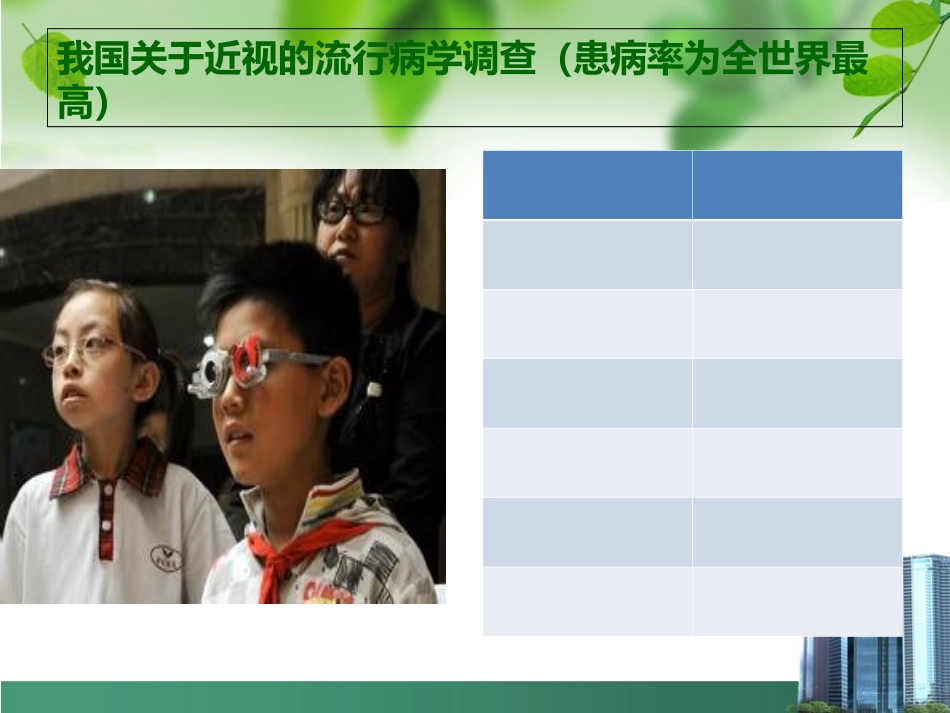 我国关于近视的流行病学调查（患病率为全世界最高）